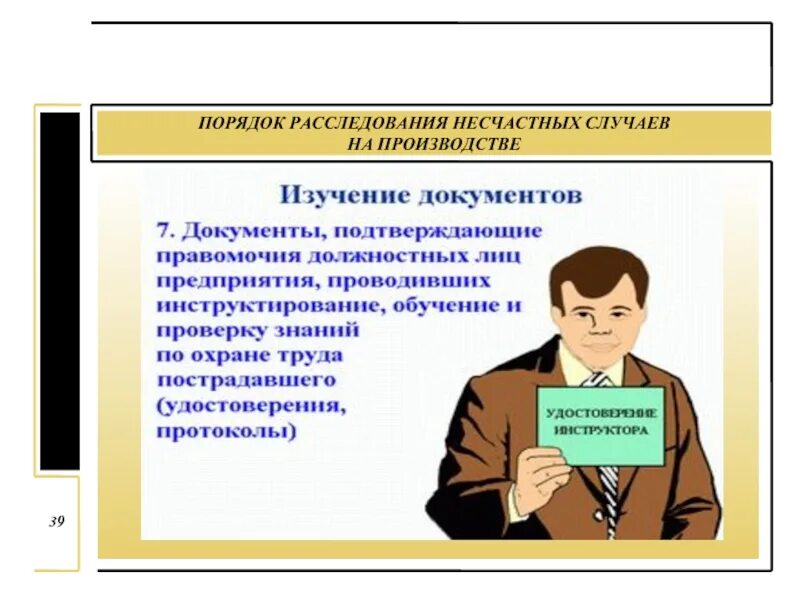 ПОРЯДОК РАССЛЕДОВАНИЯ НЕСЧАСТНЫХ СЛУЧАЕВ НА ПРОИЗВОДСТВЕ

Изучение документов

7. Документы, подтверждающие правомочия должностных лиц предприятия, проводивших инструктирование, обучение и проверку знаний по охране труда пострадавшего (удостоверения, протоколы)

УДОСТОВЕРЕНИЕ ИНСТРУКТОРА

39